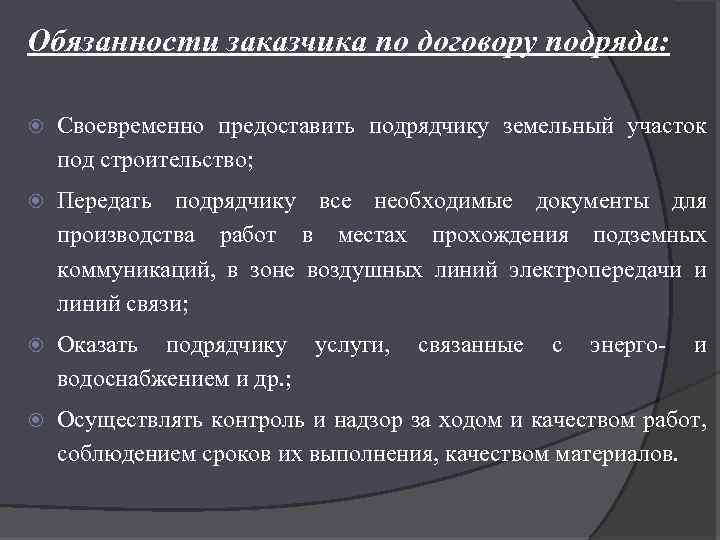 Обязанности заказчика по договору подряда:

Своевременно предоставить подрядчику земельный участок под строительство;

Передать подрядчику все необходимые документы для производства работ в местах прохождения подземных коммуникаций, в зоне воздушных линий электропередачи и линий связи;

Оказать подрядчику услуги, связанные с энерго- и водоснабжением и др.;

Осуществлять контроль и надзор за ходом и качеством работ, соблюдением сроков их выполнения, качеством материалов.